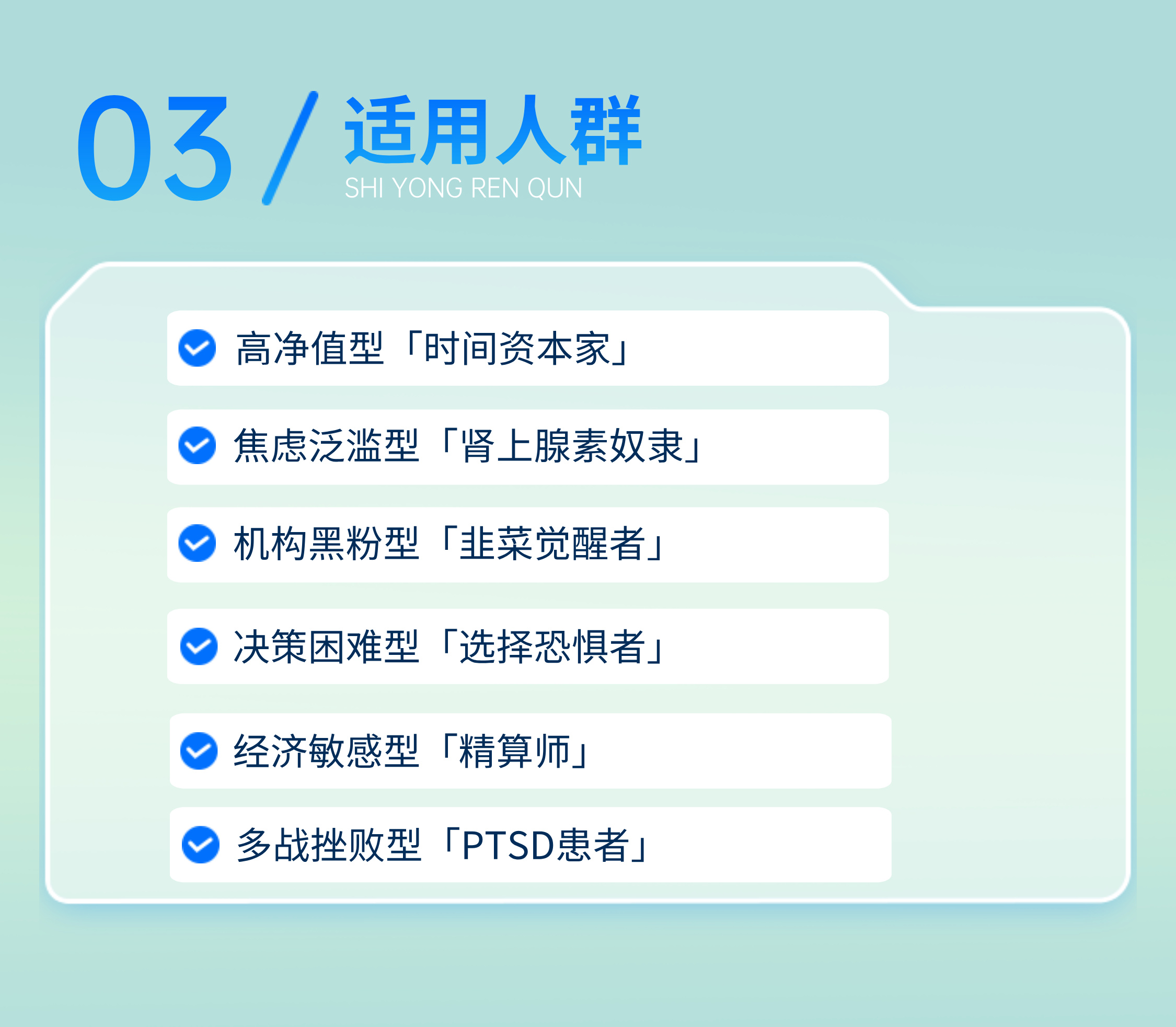 03 / 适用人群
SHI YONG REN QUN

高净值型「时间资本家」

焦虑泛滥型「肾上腺素奴隶」

机构黑粉型「韭菜觉醒者」

决策困难型「选择恐惧者」

经济敏感型「精算师」

多战挫败型「PTSD患者」